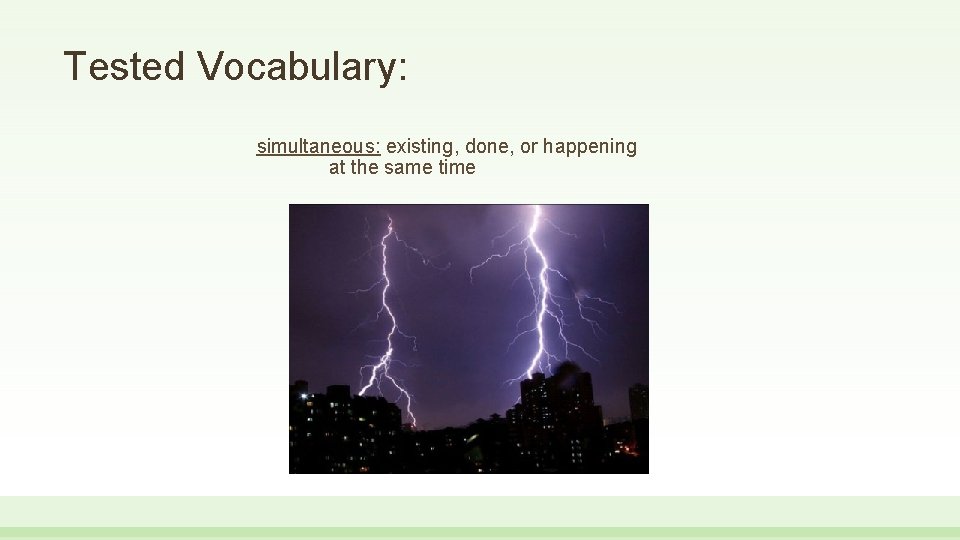 Tested Vocabulary:

simultaneous: existing, done, or happening at the same time